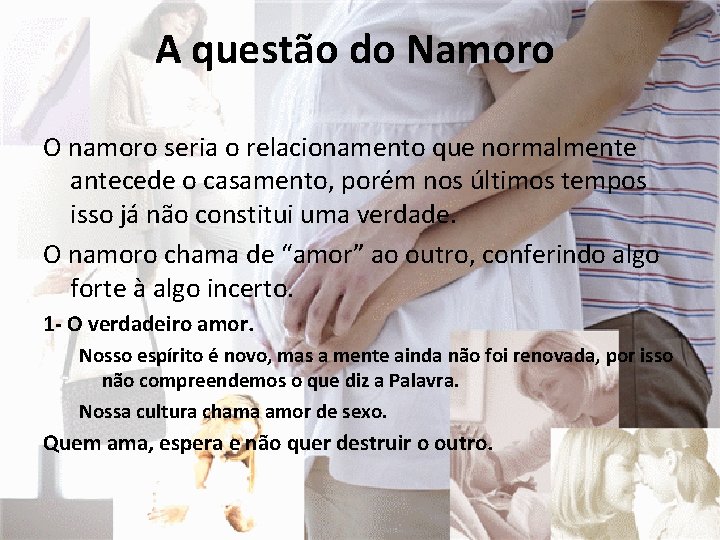 A questão do Namoro

O namoro seria o relacionamento que normalmente antecede o casamento, porém nos últimos tempos isso já não constitui uma verdade.

O namoro chama de “amor” ao outro, conferindo algo forte à algo incerto.

1- O verdadeiro amor.

Nosso espírito é novo, mas a mente ainda não foi renovada, por isso não compreendemos o que diz a Palavra.

Nossa cultura chama amor de sexo.

Quem ama, espera e não quer destruir o outro.